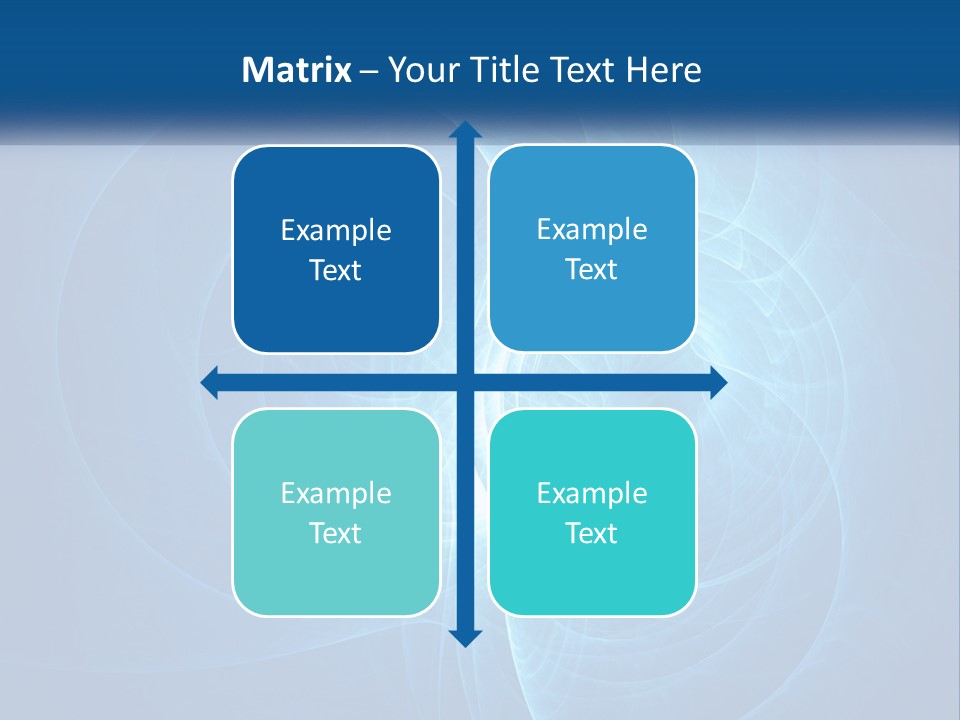 Matrix – Your Title Text Here

Example Text

Example Text

Example Text

Example Text